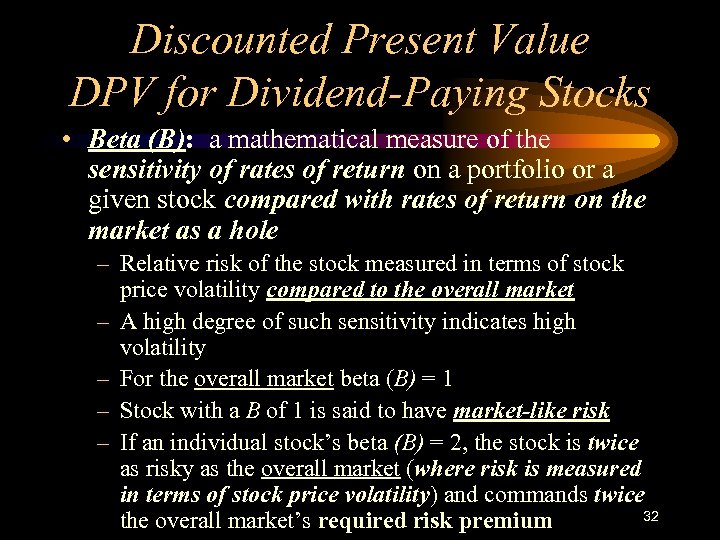 Discounted Present Value
DPV for Dividend-Paying Stocks

• Beta (B): a mathematical measure of the sensitivity of rates of return on a portfolio or a given stock compared with rates of return on the market as a hole

– Relative risk of the stock measured in terms of stock price volatility compared to the overall market
– A high degree of such sensitivity indicates high volatility
– For the overall market beta (B) = 1
– Stock with a B of 1 is said to have market-like risk
– If an individual stock's beta (B) = 2, the stock is twice as risky as the overall market (where risk is measured in terms of stock price volatility) and commands twice the overall market's required risk premium

32